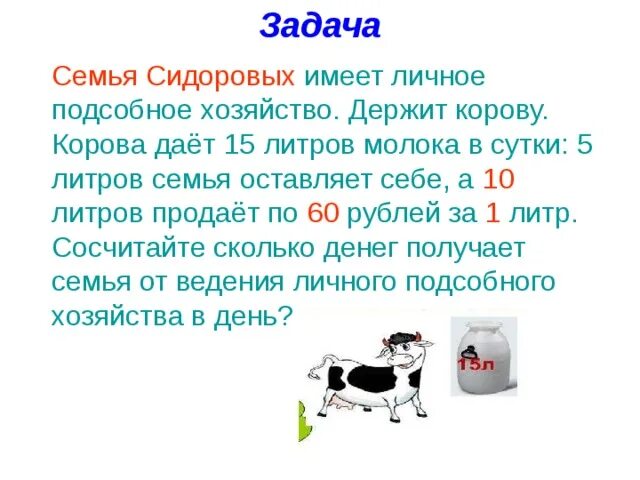 Задача

Семья Сидоровых имеет личное подсобное хозяйство. Держит корову. Корова даёт 15 литров молока в сутки: 5 литров семья оставляет себе, а 10 литров продаёт по 60 рублей за 1 литр. Сосчитайте сколько денег получает семья от ведения личного подсобного хозяйства в день?

15л